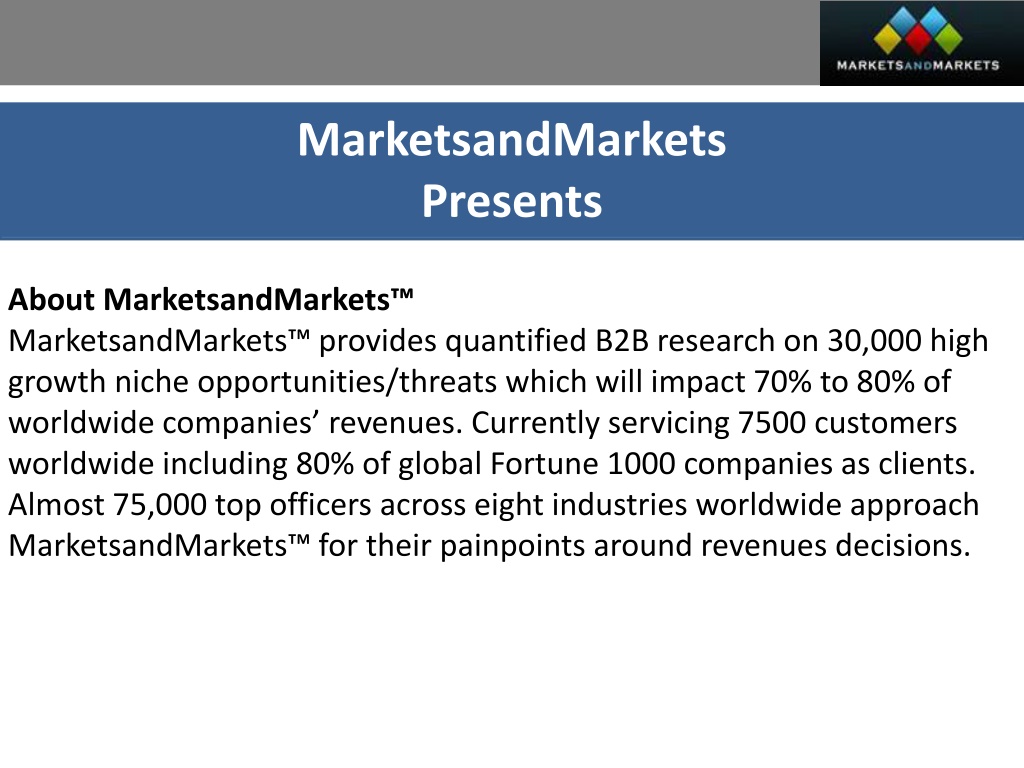 MARKETSANDMARKETS

MarketsandMarkets
Presents

About MarketsandMarkets™
MarketsandMarkets™ provides quantified B2B research on 30,000 high growth niche opportunities/threats which will impact 70% to 80% of worldwide companies’ revenues. Currently servicing 7500 customers worldwide including 80% of global Fortune 1000 companies as clients. Almost 75,000 top officers across eight industries worldwide approach MarketsandMarkets™ for their painpoints around revenues decisions.